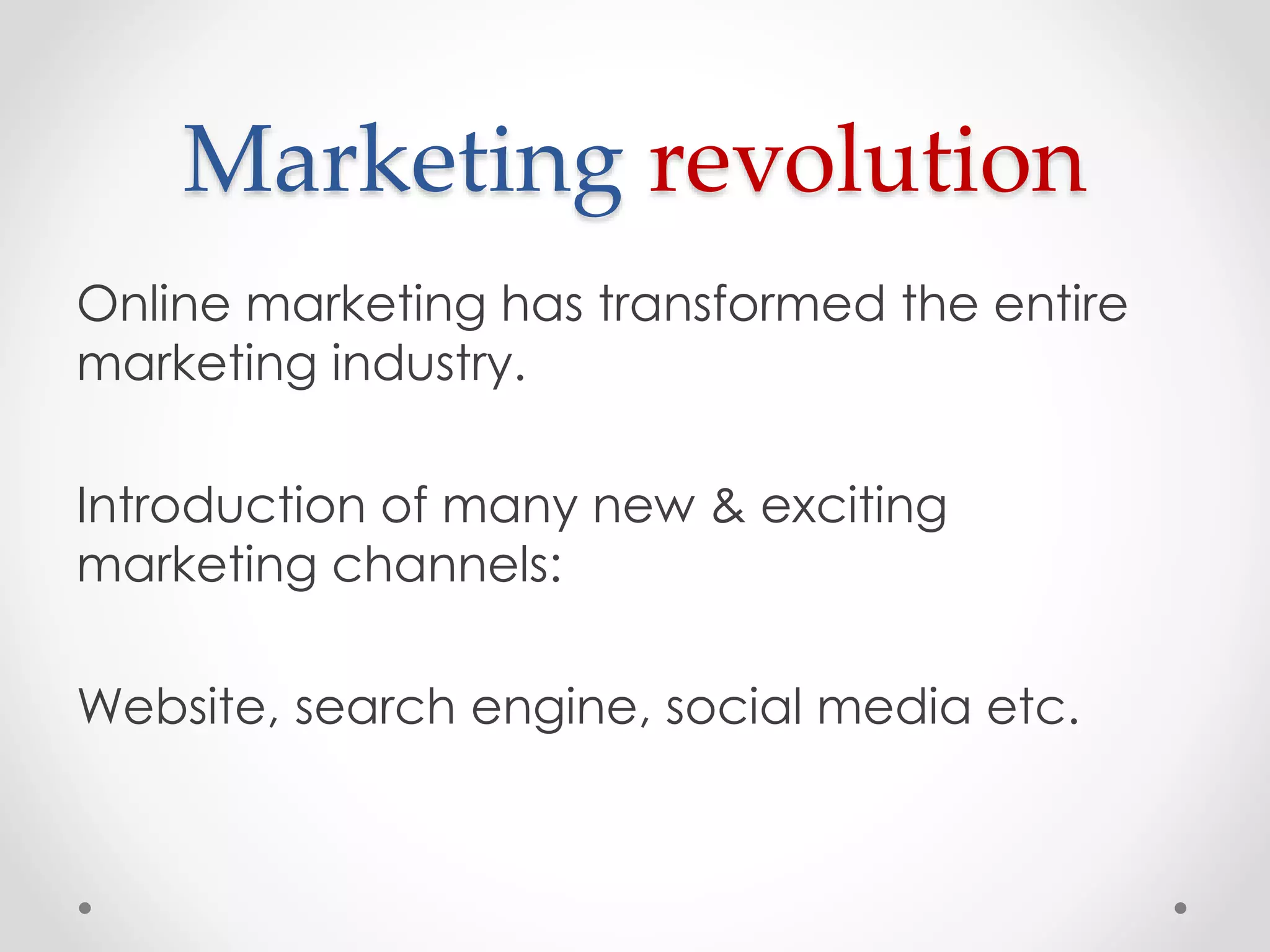 Marketing revolution

Online marketing has transformed the entire marketing industry.

Introduction of many new & exciting marketing channels:

Website, search engine, social media etc.